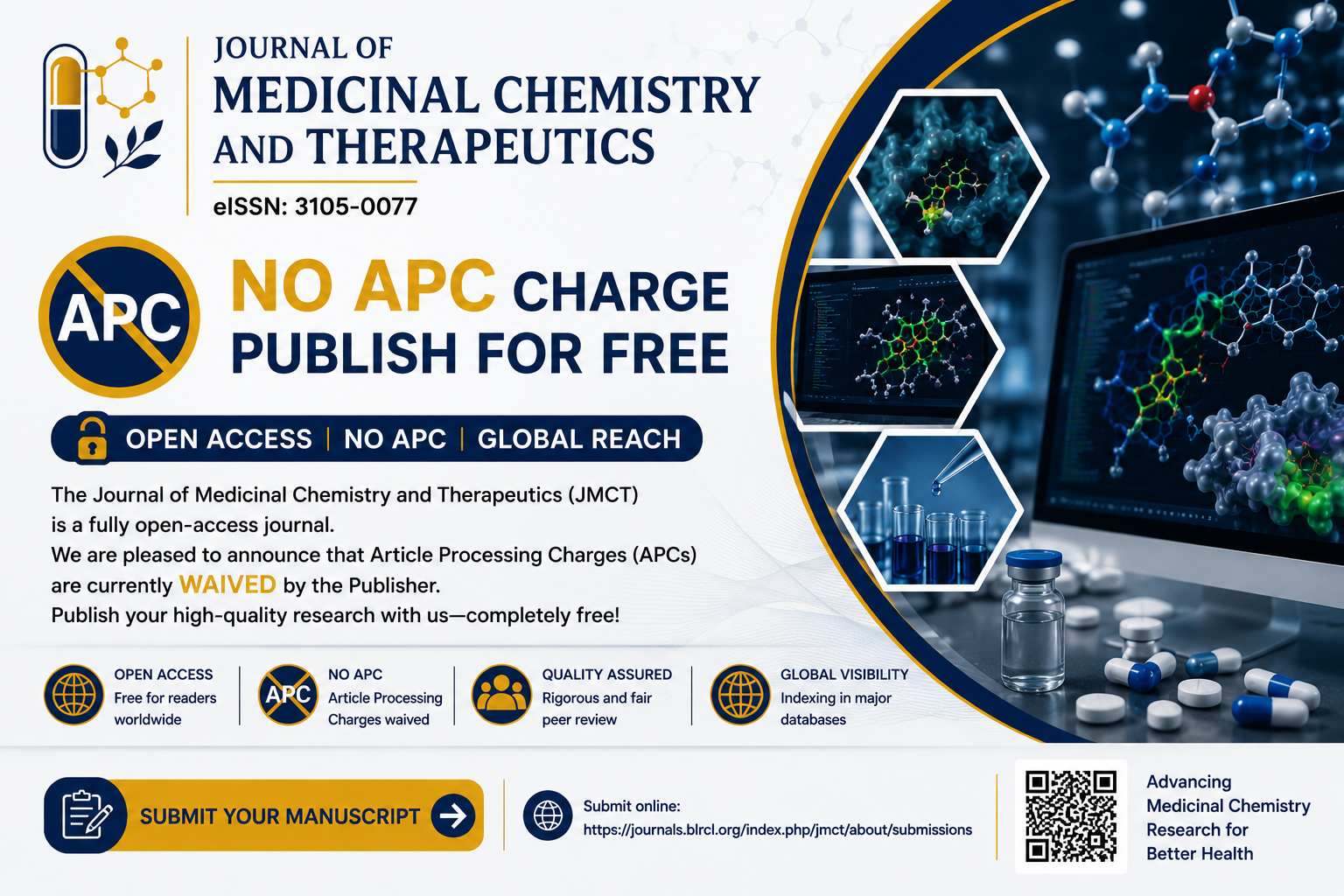 JOURNAL OF
MEDICINAL CHEMISTRY AND THERAPEUTICS

eISSN: 3105-0077

APC

NO APC CHARGE
PUBLISH FOR FREE

OPEN ACCESS | NO APC | GLOBAL REACH

The Journal of Medicinal Chemistry and Therapeutics (JMCT) is a fully open-access journal.
We are pleased to announce that Article Processing Charges (APCs) are currently WAIVED by the Publisher.
Publish your high-quality research with us—completely free!

OPEN ACCESS
Free for readers worldwide

APC
NO APC
Article Processing Charges waived

QUALITY ASSURED
Rigorous and fair peer review

GLOBAL VISIBILITY
Indexing in major databases

SUBMIT YOUR MANUSCRIPT

Submit online:
https://journals.blrcl.org/index.php/jmct/about/submissions

Advancing Medicinal Chemistry Research for Better Health